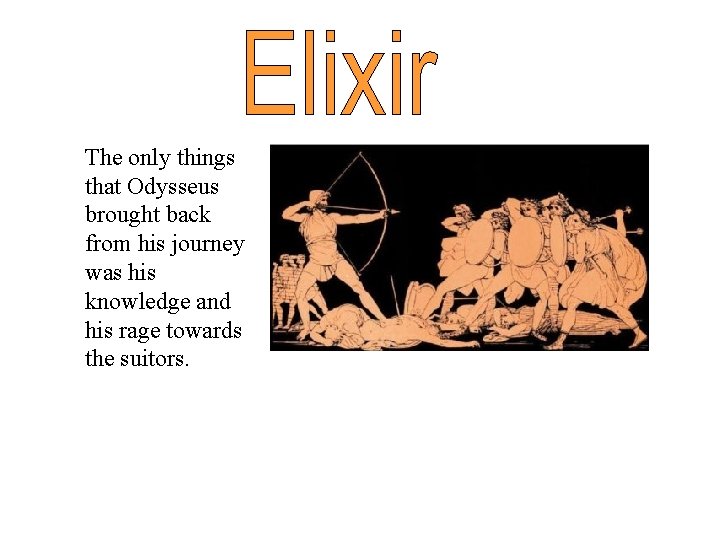 Elixir

The only things that Odysseus brought back from his journey was his knowledge and his rage towards the suitors.